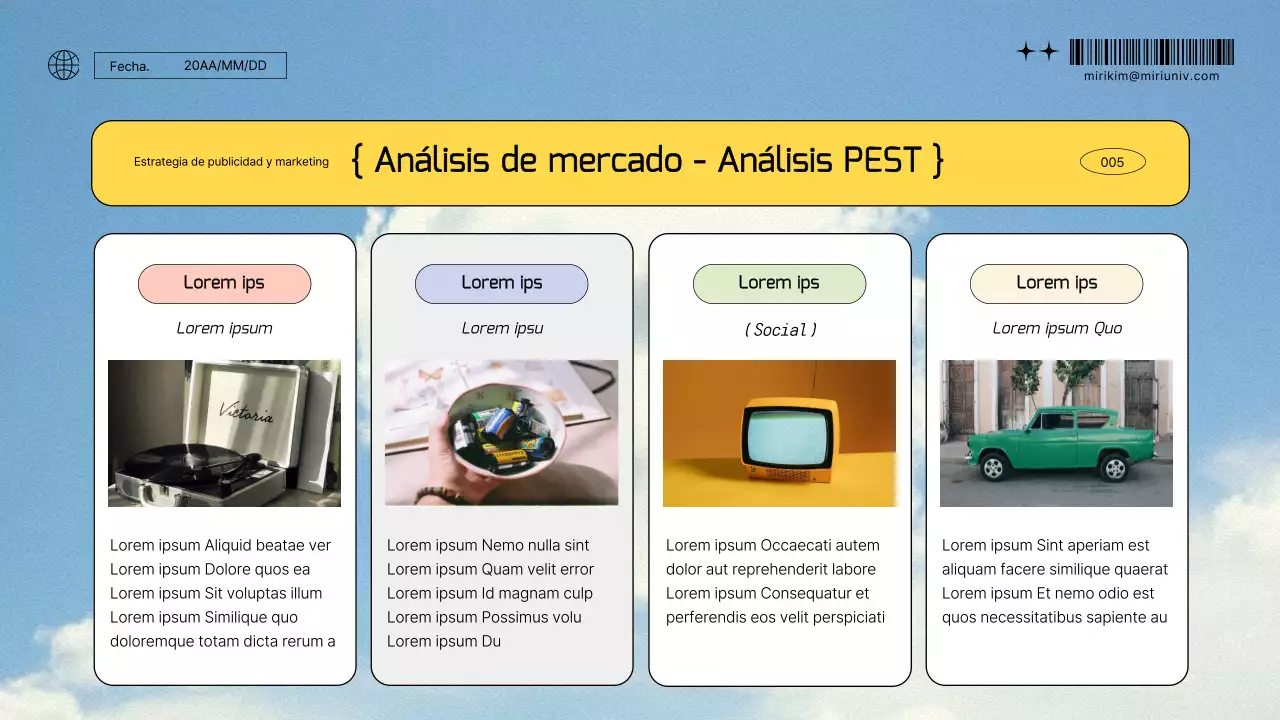 Fecha. 20AA/MM/DD

mirikim@miriuniv.com

Estrategia de publicidad y marketing

{ Análisis de mercado - Análisis PEST }

005

Lorem ips

Lorem ipsum

Victoria

Lorem ipsum Aliquid beatae ver Lorem ipsum Dolore quos ea Lorem ipsum Sit voluptas illum Lorem ipsum Similique quo doloremque totam dicta rerum a

Lorem ips

Lorem ipsu

Lorem ipsum Nemo nulla sint Lorem ipsum Quam velit error Lorem ipsum Id magnam culp Lorem ipsum Possimus volu Lorem ipsum Du

Lorem ips

( Social )

Lorem ipsum Occaecati autem dolor aut reprehenderit labore Lorem ipsum Consequatur et perferendis eos velit perspiciati

Lorem ips

Lorem ipsum Quo

Lorem ipsum Sint aperiam est aliquam facere similique quaerat Lorem ipsum Et nemo odio est quos necessitatibus sapiente au